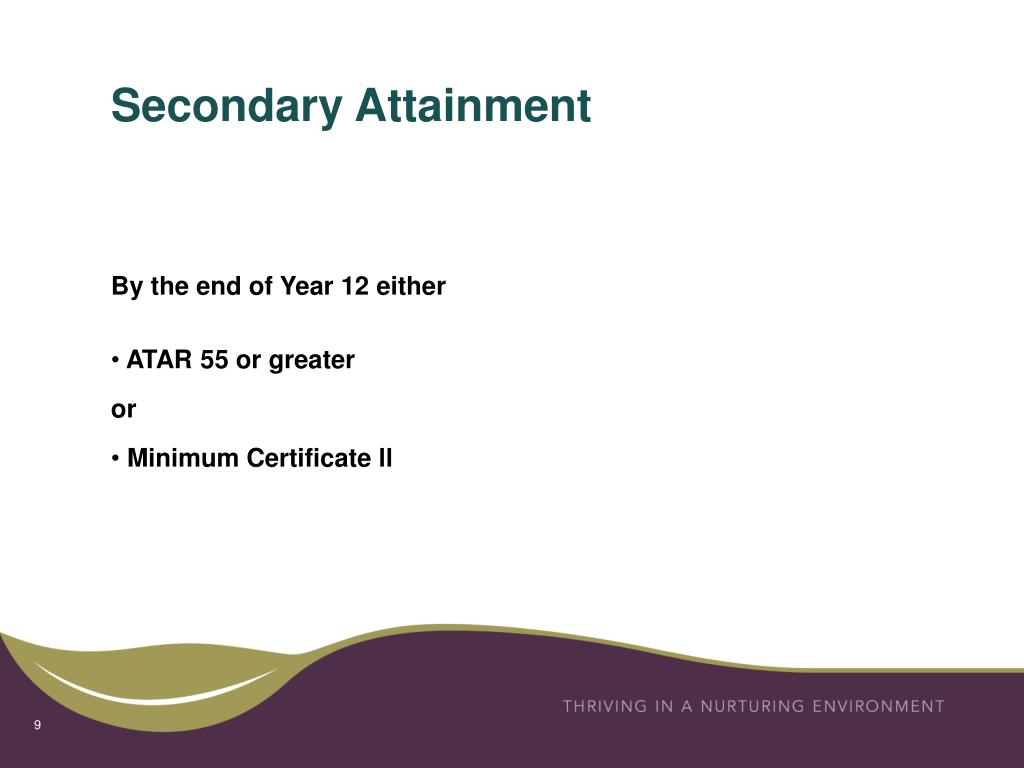 Secondary Attainment

By the end of Year 12 either

• ATAR 55 or greater

or

• Minimum Certificate II

THRIVING IN A NURTURING ENVIRONMENT

9